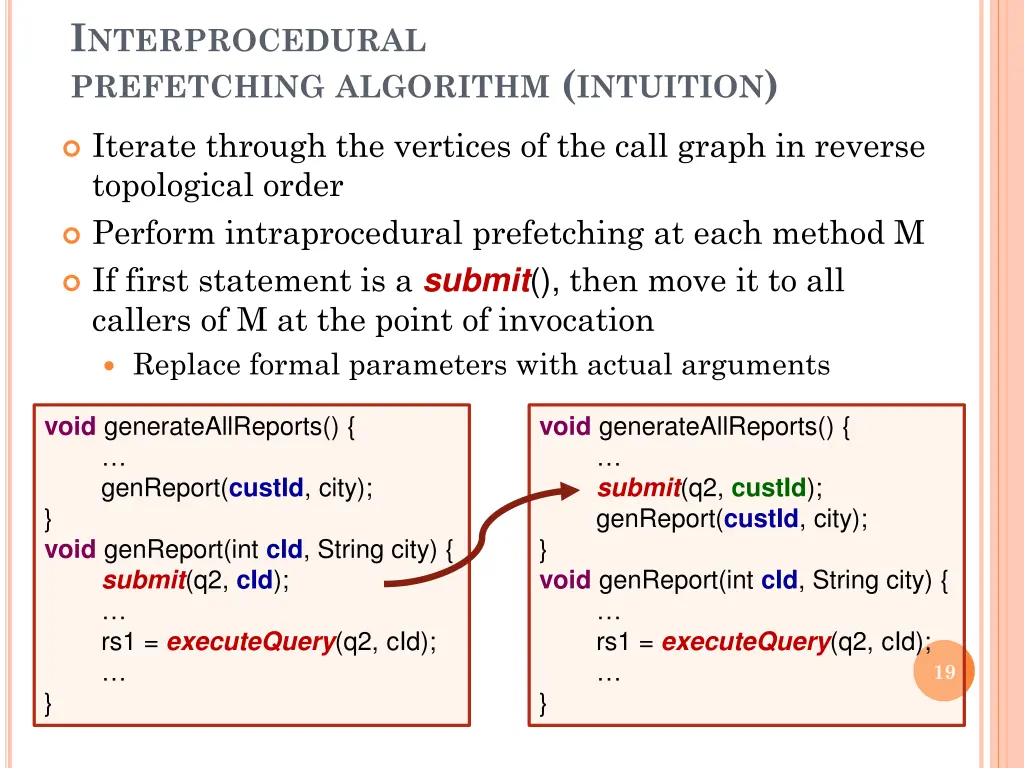 INTERPROCEDURAL PREFETCHING ALGORITHM (INTUITION)

Iterate through the vertices of the call graph in reverse topological order

Perform intraprocedural prefetching at each method M

If first statement is a submit(), then move it to all callers of M at the point of invocation

Replace formal parameters with actual arguments

void generateAllReports() {
…
genReport(custId, city);
}
void genReport(int cId, String city) {
submit(q2, cId);
…
rs1 = executeQuery(q2, cId);
…
}

void generateAllReports() {
…
submit(q2, custId);
genReport(custId, city);
}
void genReport(int cId, String city) {
…
rs1 = executeQuery(q2, cId);
…
}

19